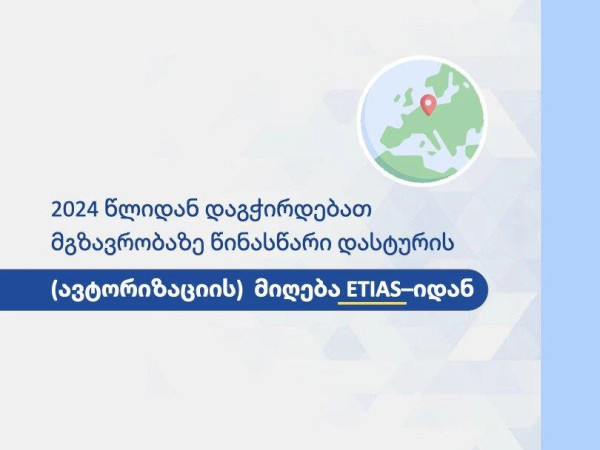 2024 წლიდან დაგჭირდებათ მგზავრობაზე წინასწარი დასტურის

(ავტორიზაციის) მიღება ETIAS–იდან